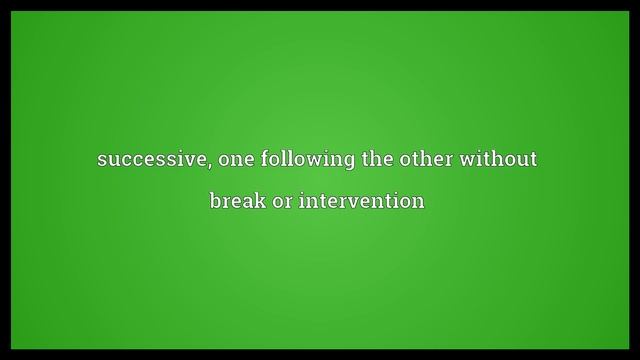 successive, one following the other without break or intervention